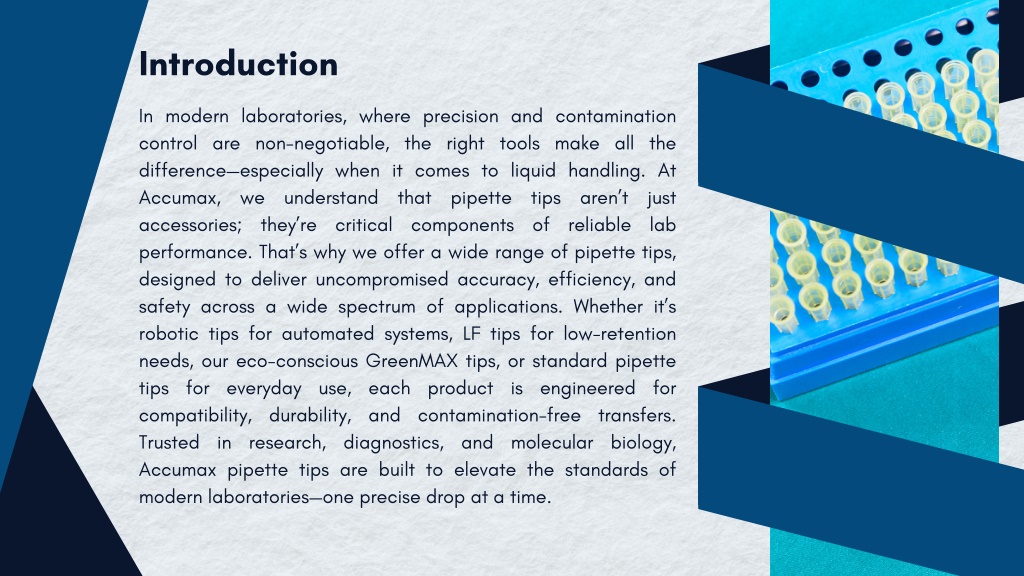 Introduction

In modern laboratories, where precision and contamination control are non-negotiable, the right tools make all the difference—especially when it comes to liquid handling. At Accumax, we understand that pipette tips aren't just accessories; they're critical components of reliable lab performance. That's why we offer a wide range of pipette tips, designed to deliver uncompromised accuracy, efficiency, and safety across a wide spectrum of applications. Whether it's robotic tips for automated systems, LF tips for low-retention needs, our eco-conscious GreenMAX tips, or standard pipette tips for everyday use, each product is engineered for compatibility, durability, and contamination-free transfers. Trusted in research, diagnostics, and molecular biology, Accumax pipette tips are built to elevate the standards of modern laboratories—one precise drop at a time.